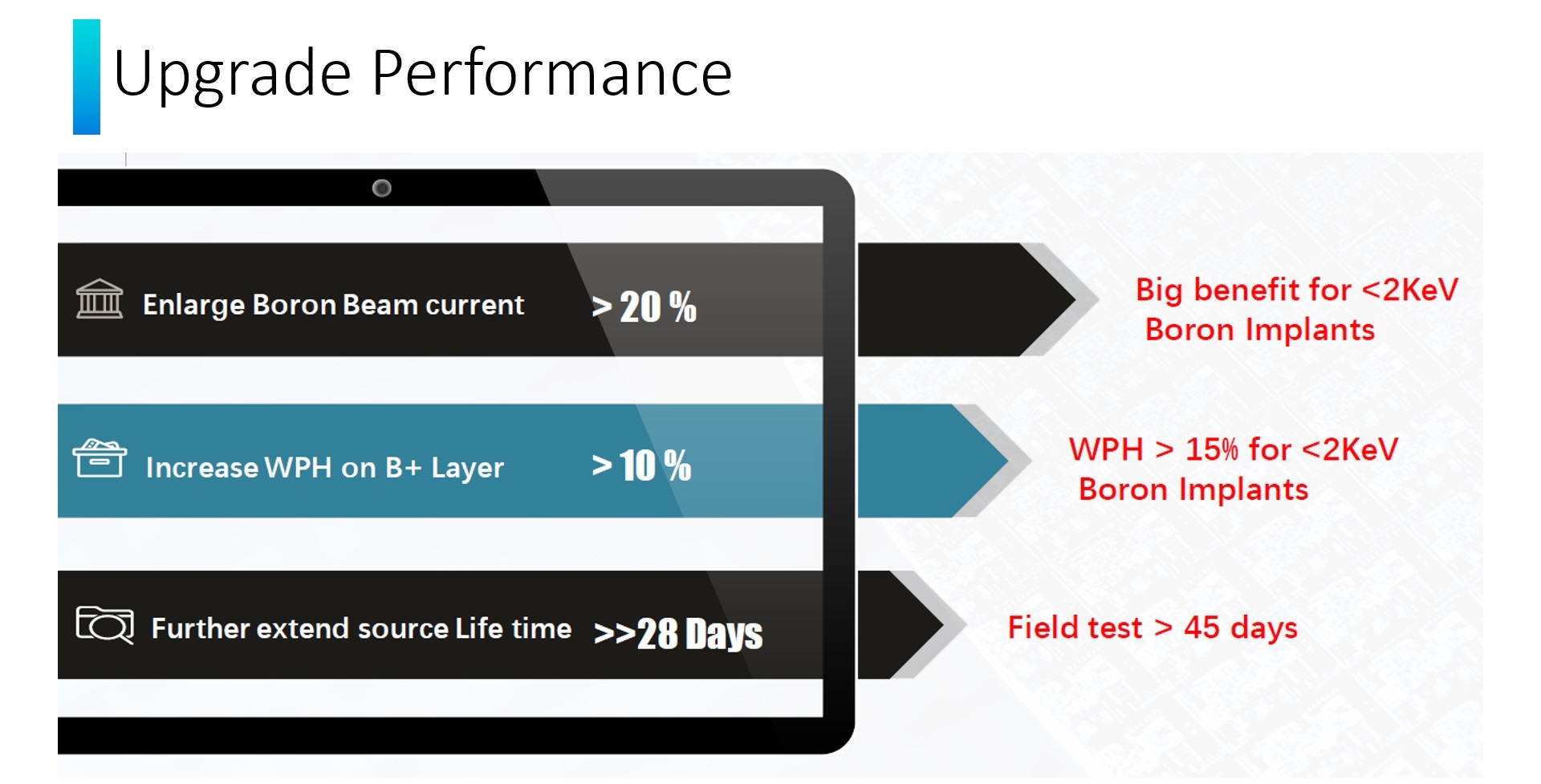 Upgrade Performance

Enlarge Boron Beam current > 20 %

Big benefit for <2KeV Boron Implants

Increase WPH on B+ Layer > 10 %

WPH > 15% for <2KeV Boron Implants

Further extend source Life time >>28 Days

Field test > 45 days